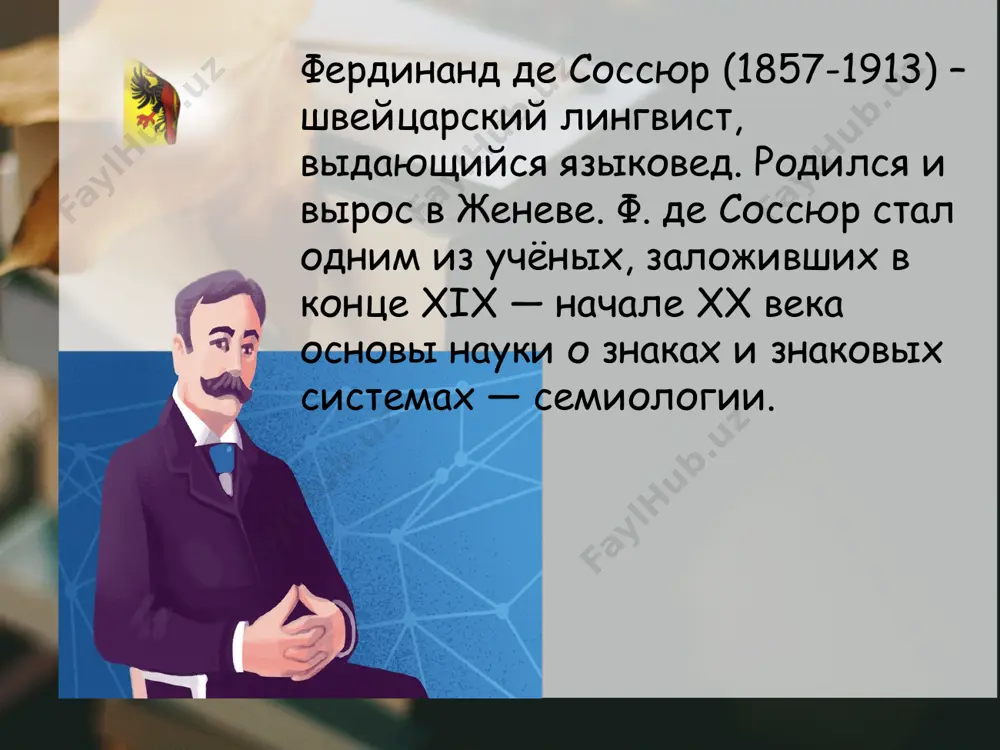 Фердинанд де Соссюр (1857-1913) – швейцарский лингвист, выдающийся языковед. Родился и вырос в Женеве. Ф. де Соссюр стал одним из учёных, заложивших в конце XIX — начале XX века основы науки о знаках и знаковых системах — семиологии.

FaylHub.uz
FaylHub.uz
FaylHub.uz
FaylHub.uz
FaylHub.uz